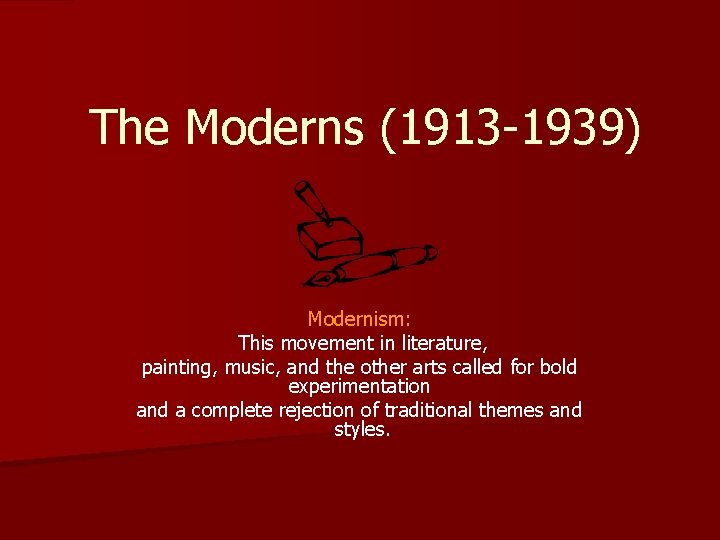 The Moderns (1913-1939)

Modernism:
This movement in literature, painting, music, and the other arts called for bold experimentation and a complete rejection of traditional themes and styles.